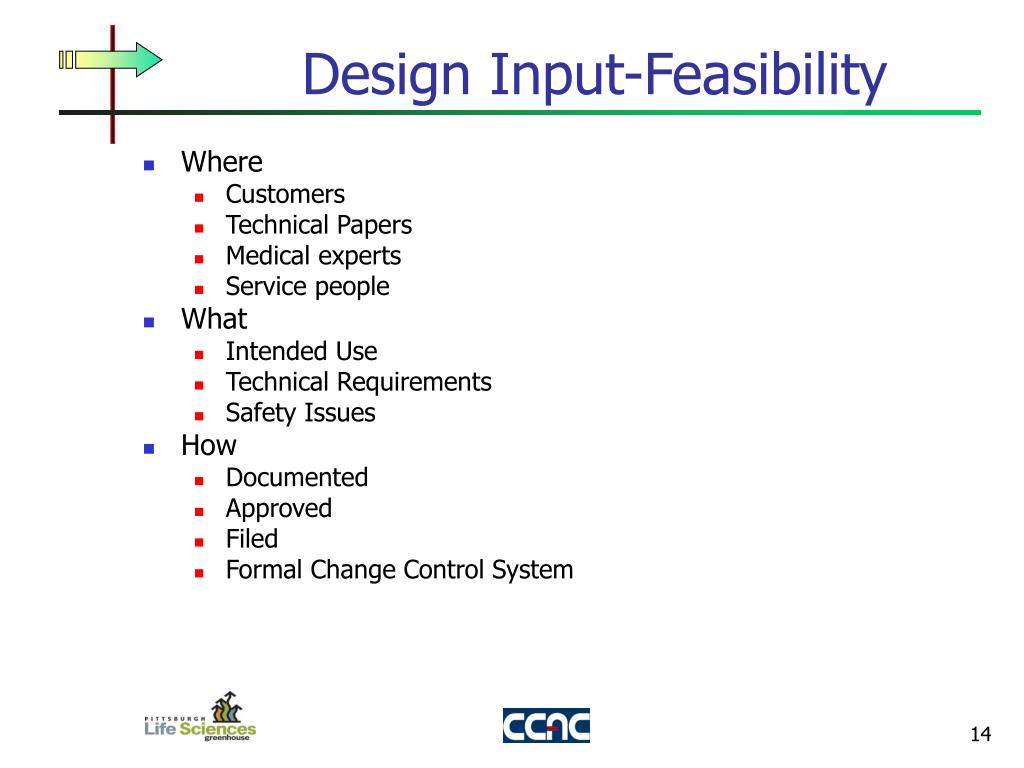 Design Input-Feasibility

- Where
  - Customers
  - Technical Papers
  - Medical experts
  - Service people
- What
  - Intended Use
  - Technical Requirements
  - Safety Issues
- How
  - Documented
  - Approved
  - Filed
  - Formal Change Control System

PITTSBURGH Life Sciences greenhouse

CCAC

14